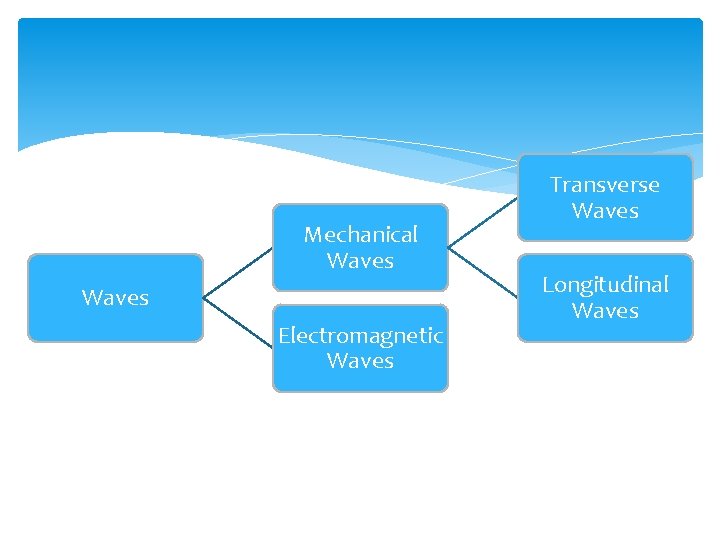 Waves

Mechanical Waves

Electromagnetic Waves

Transverse Waves

Longitudinal Waves